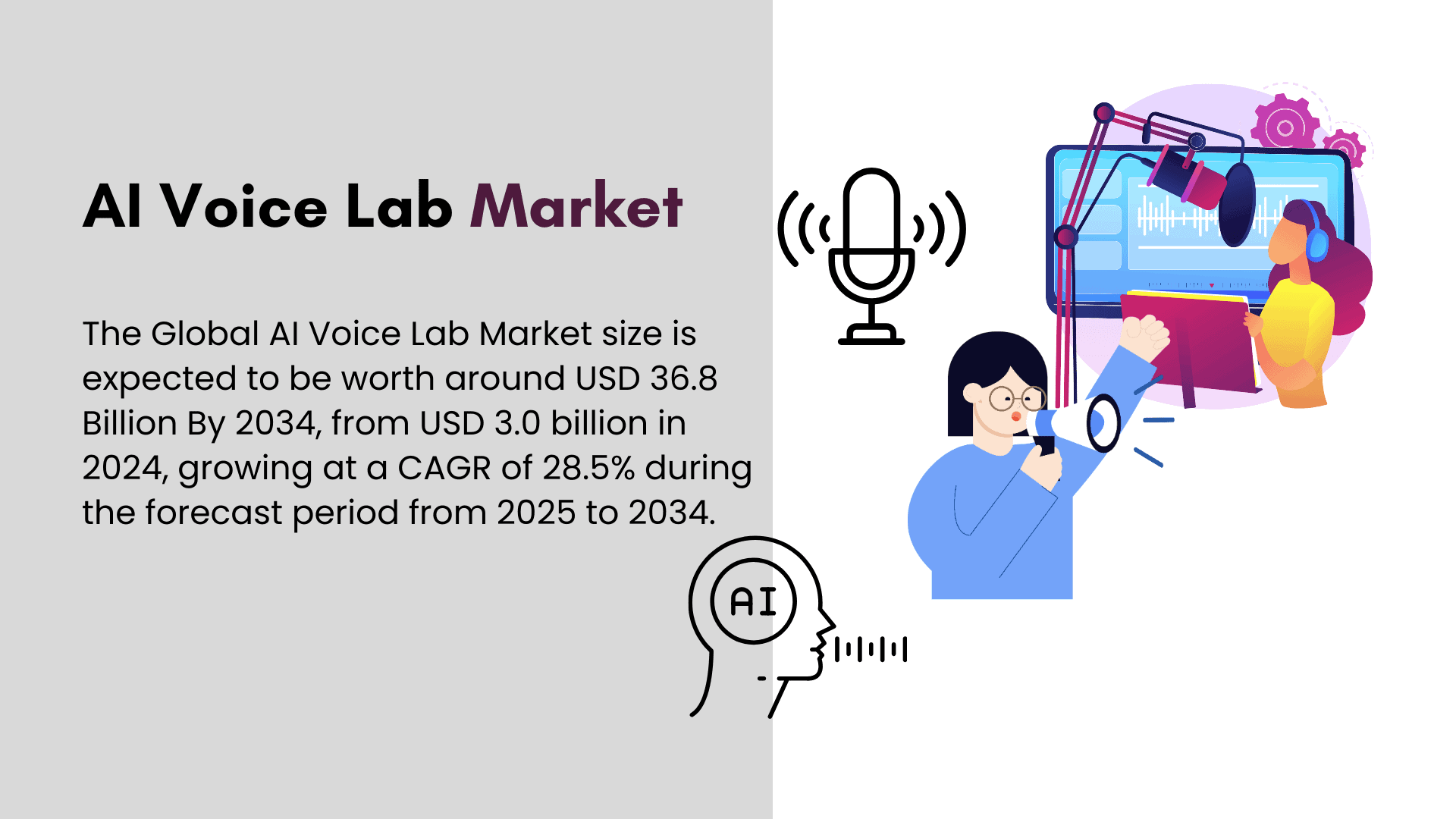 AI Voice Lab Market

The Global AI Voice Lab Market size is expected to be worth around USD 36.8 Billion By 2034, from USD 3.0 billion in 2024, growing at a CAGR of 28.5% during the forecast period from 2025 to 2034.

AI